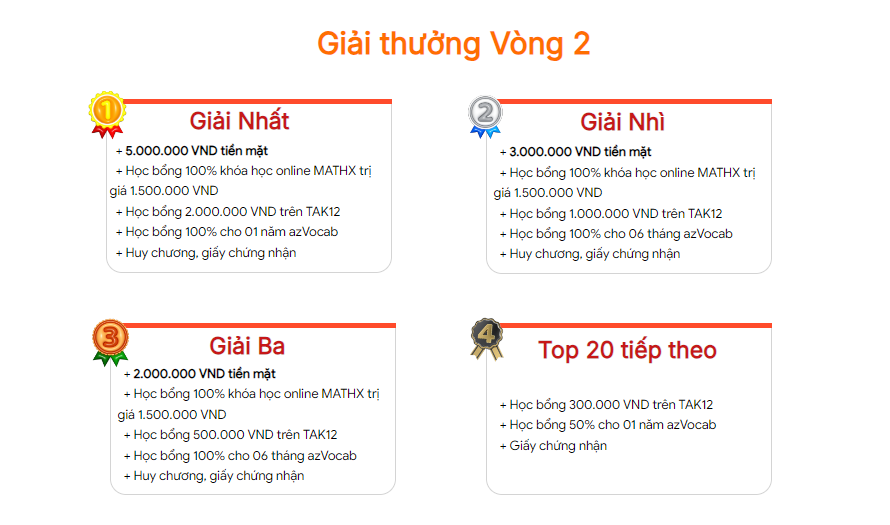 Giải thưởng Vòng 2

1

Giải Nhất

+ 5.000.000 VND tiền mặt
+ Học bổng 100% khóa học online MATHX trị giá 1.500.000 VND
+ Học bổng 2.000.000 VND trên TAK12
+ Học bổng 100% cho 01 năm azVocab
+ Huy chương, giấy chứng nhận

2

Giải Nhì

+ 3.000.000 VND tiền mặt
+ Học bổng 100% khóa học online MATHX trị giá 1.500.000 VND
+ Học bổng 1.000.000 VND trên TAK12
+ Học bổng 100% cho 06 tháng azVocab
+ Huy chương, giấy chứng nhận

3

Giải Ba

+ 2.000.000 VND tiền mặt
+ Học bổng 100% khóa học online MATHX trị giá 1.500.000 VND
+ Học bổng 500.000 VND trên TAK12
+ Học bổng 100% cho 06 tháng azVocab
+ Huy chương, giấy chứng nhận

4

Top 20 tiếp theo

+ Học bổng 300.000 VND trên TAK12
+ Học bổng 50% cho 01 năm azVocab
+ Giấy chứng nhận